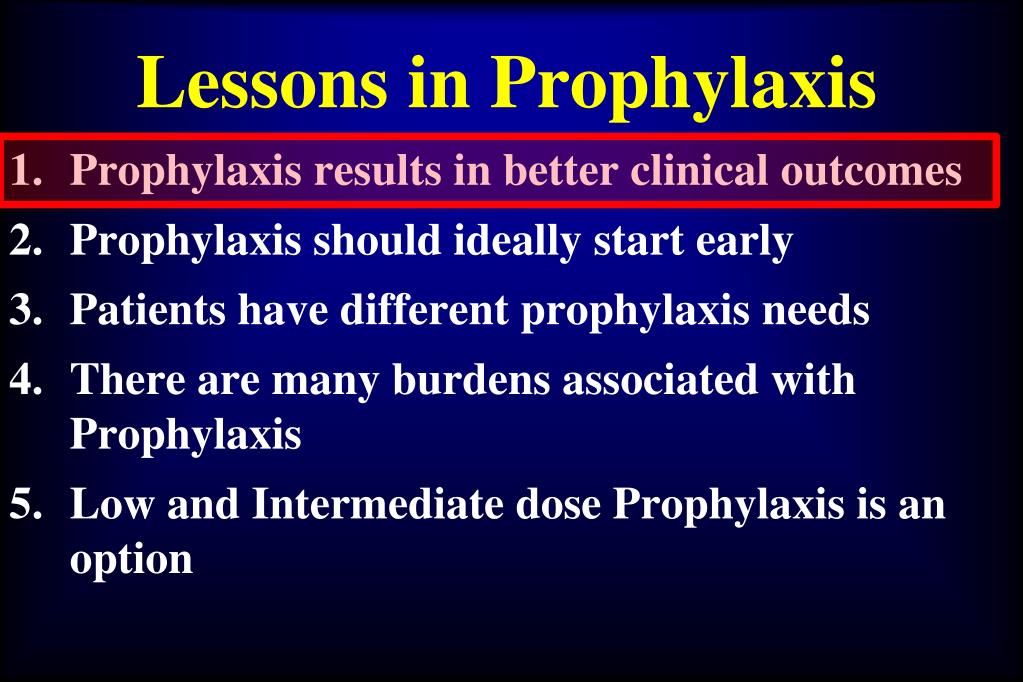 Lessons in Prophylaxis

1. Prophylaxis results in better clinical outcomes
2. Prophylaxis should ideally start early
3. Patients have different prophylaxis needs
4. There are many burdens associated with Prophylaxis
5. Low and Intermediate dose Prophylaxis is an option